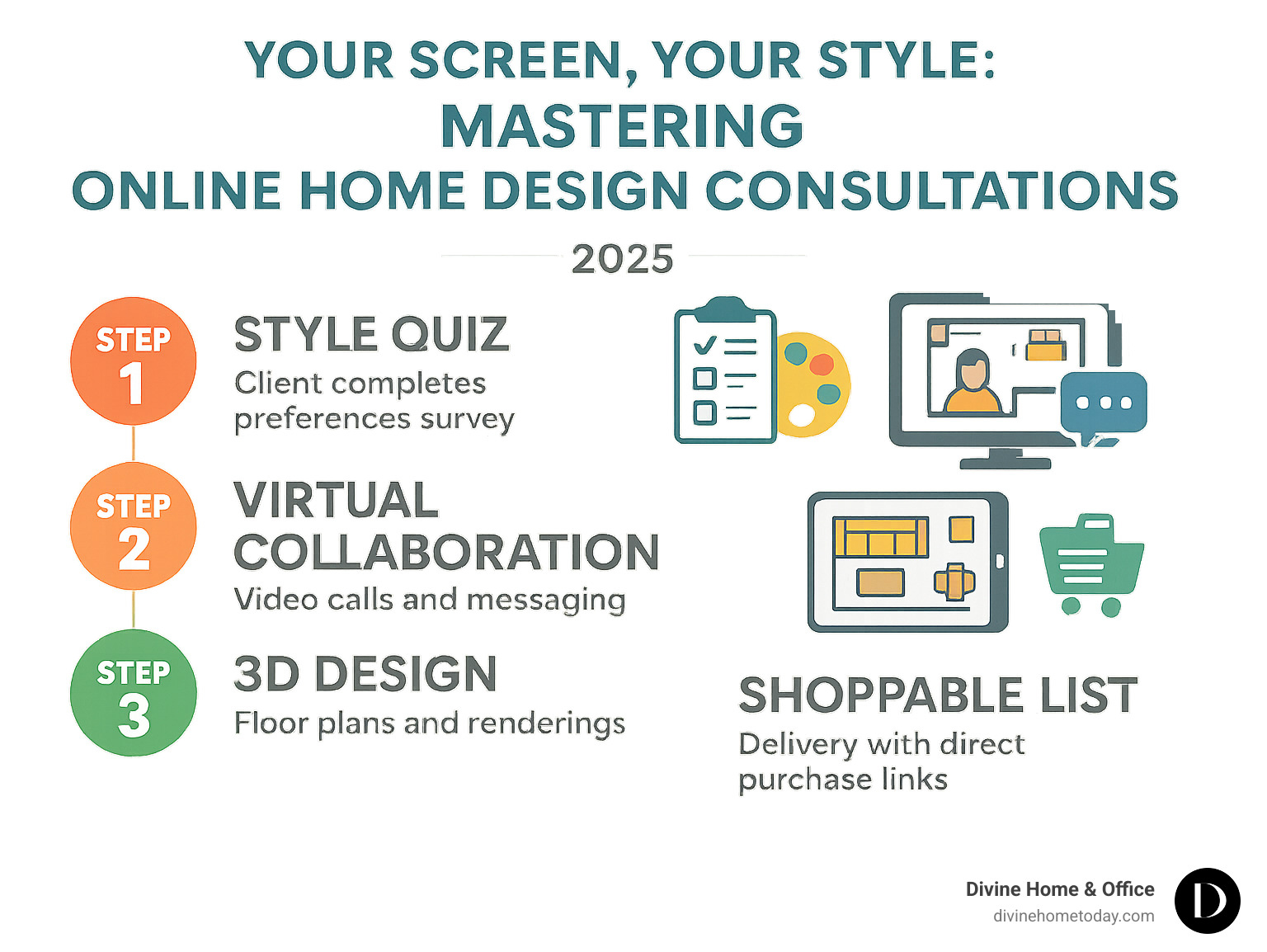 YOUR SCREEN, YOUR STYLE:
MASTERING
ONLINE HOME DESIGN CONSULTATIONS

2025

STEP 1

STYLE QUIZ
Client completes preferences survey

STEP 2

VIRTUAL COLLABORATION
Video calls and messaging

STEP 3

3D DESIGN
Floor plans and renderings

SHOPPABLE LIST
Delivery with direct purchase links

Divine Home & Office
divinehometoday.com

D